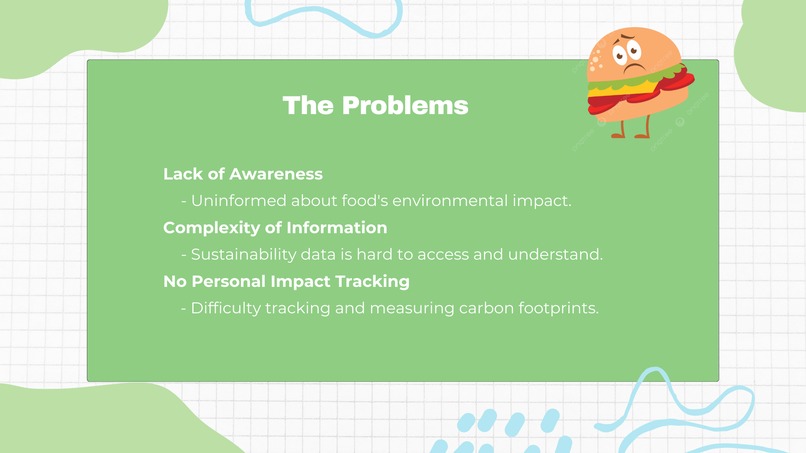 The Problems

Lack of Awareness
- Uninformed about food's environmental impact.

Complexity of Information
- Sustainability data is hard to access and understand.

No Personal Impact Tracking
- Difficulty tracking and measuring carbon footprints.